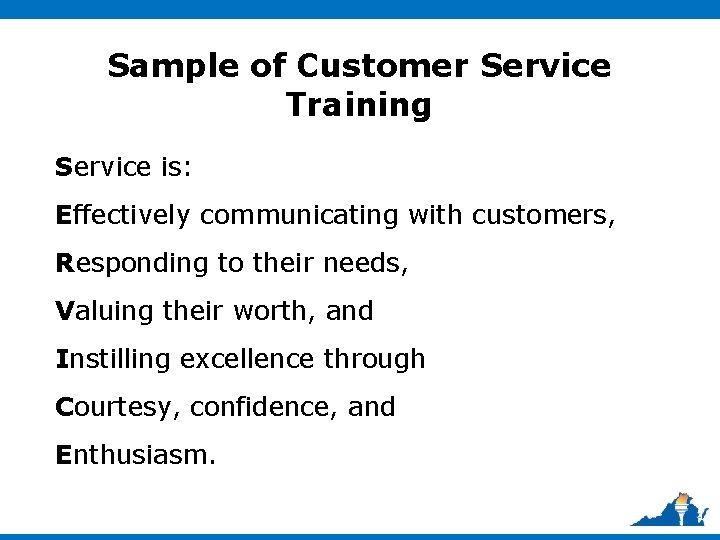 Sample of Customer Service Training

Service is:

Effectively communicating with customers,

Responding to their needs,

Valuing their worth, and

Instilling excellence through

Courtesy, confidence, and

Enthusiasm.